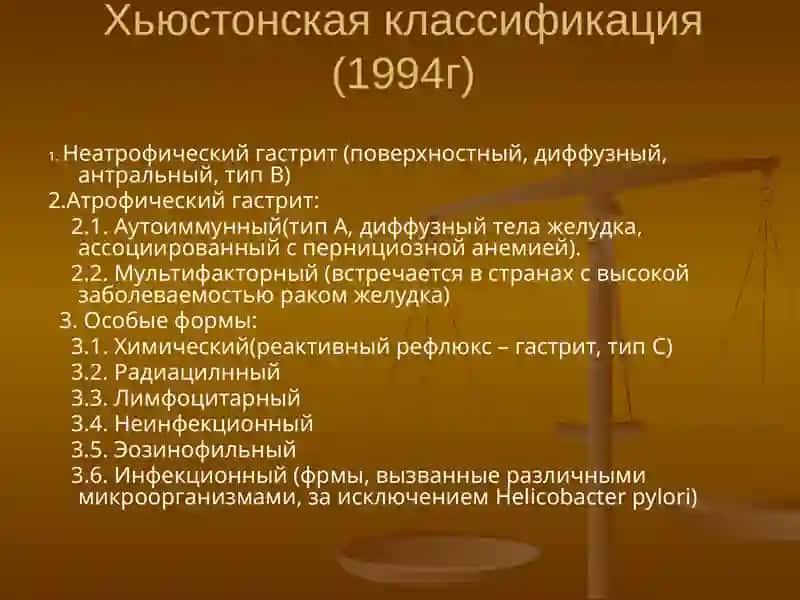 Хьюстонская классификация (1994г)

1. Неатрофический гастрит (поверхностный, диффузный, антральный, тип В)

2.Атрофический гастрит:

2.1. Аутоиммунный(тип А, диффузный тела желудка, ассоциированный с пернициозной анемией).

2.2. Мультифакторный (встречается в странах с высокой заболеваемостью раком желудка)

3. Особые формы:

3.1. Химический(реактивный рефлюкс – гастрит, тип С)

3.2. Радиацилнный

3.3. Лимфоцитарный

3.4. Неинфекционный

3.5. Эозинофильный

3.6. Инфекционный (фрмы, вызванные различными микроорганизмами, за исключением Helicobacter pylori)